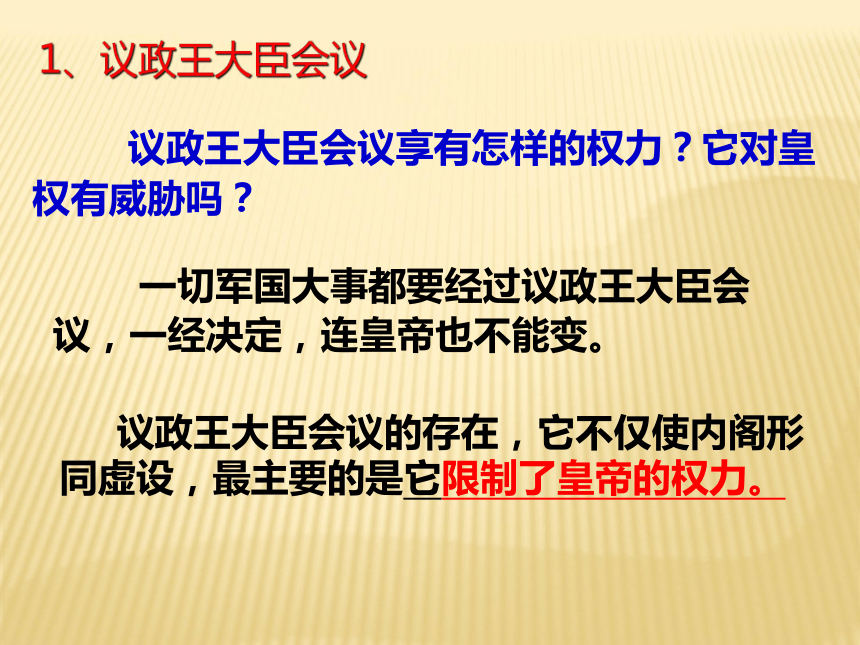 1、议政王大臣会议

议政王大臣会议享有怎样的权力？它对皇权有威胁吗？

一切军国大事都要经过议政王大臣会议，一经决定，连皇帝也不能变。

议政王大臣会议的存在，它不仅使内阁形同虚设，最主要的是它限制了皇帝的权力。